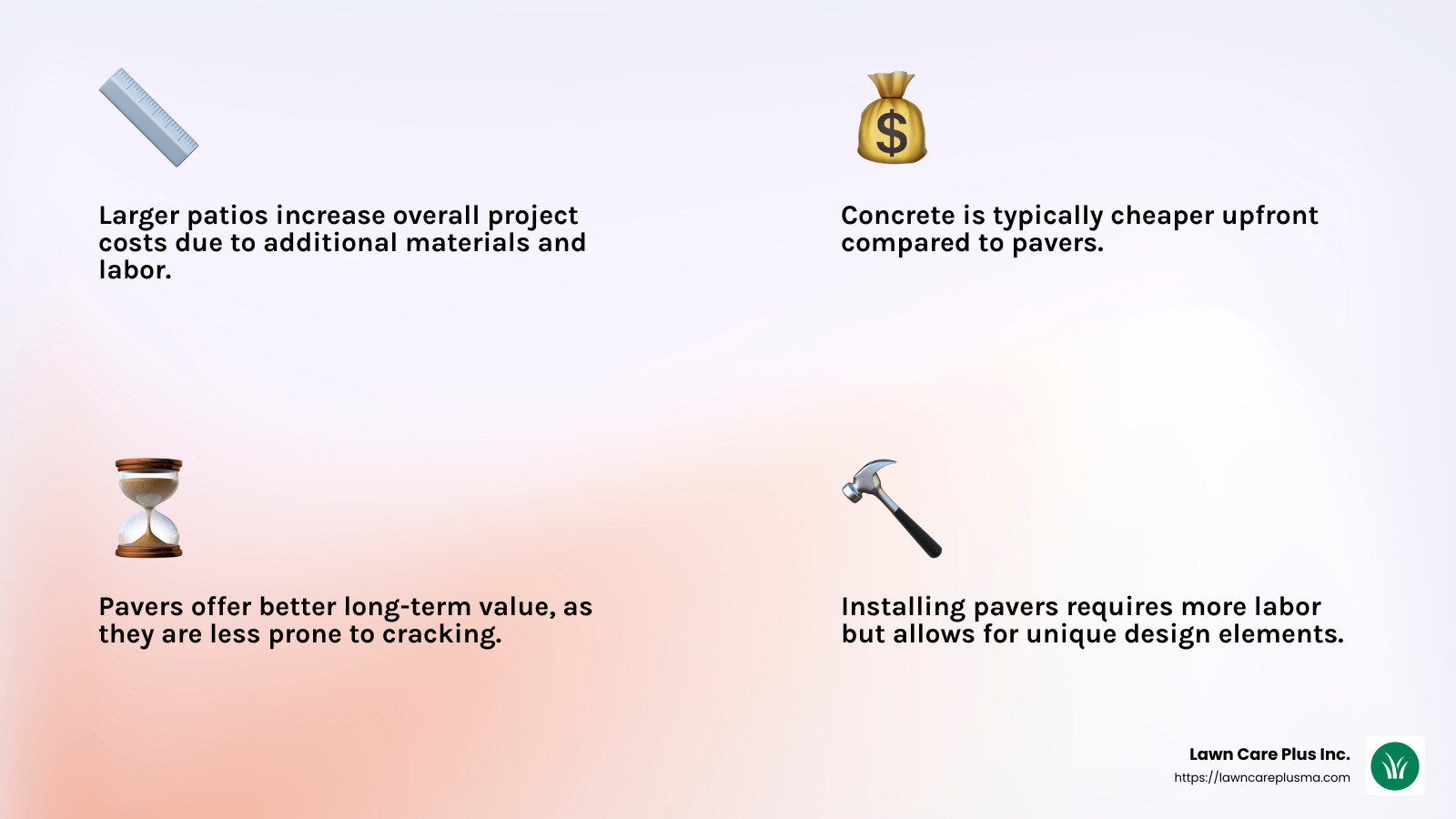 Larger patios increase overall project costs due to additional materials and labor.

Concrete is typically cheaper upfront compared to pavers.

Pavers offer better long-term value, as they are less prone to cracking.

Installing pavers requires more labor but allows for unique design elements.

Lawn Care Plus Inc.
https://lawncareplusma.com